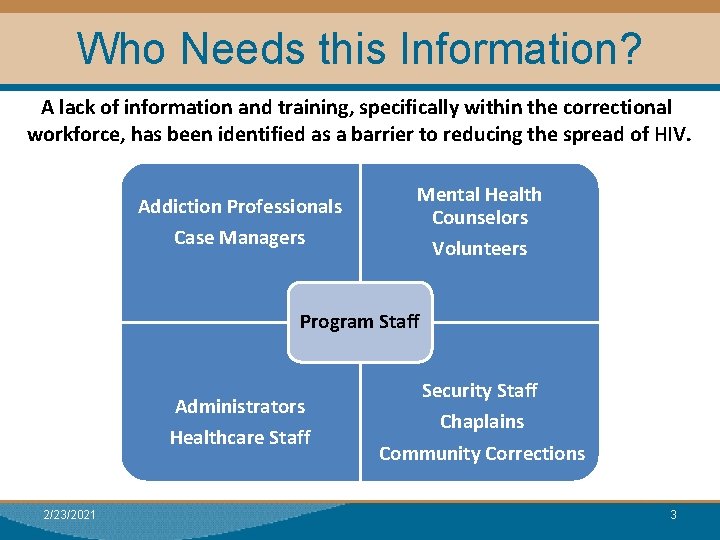 Who Needs this Information?

A lack of information and training, specifically within the correctional workforce, has been identified as a barrier to reducing the spread of HIV.

Addiction Professionals
Case Managers

Mental Health Counselors
Volunteers

Program Staff

Administrators
Healthcare Staff

Security Staff
Chaplains
Community Corrections

2/23/2021

3